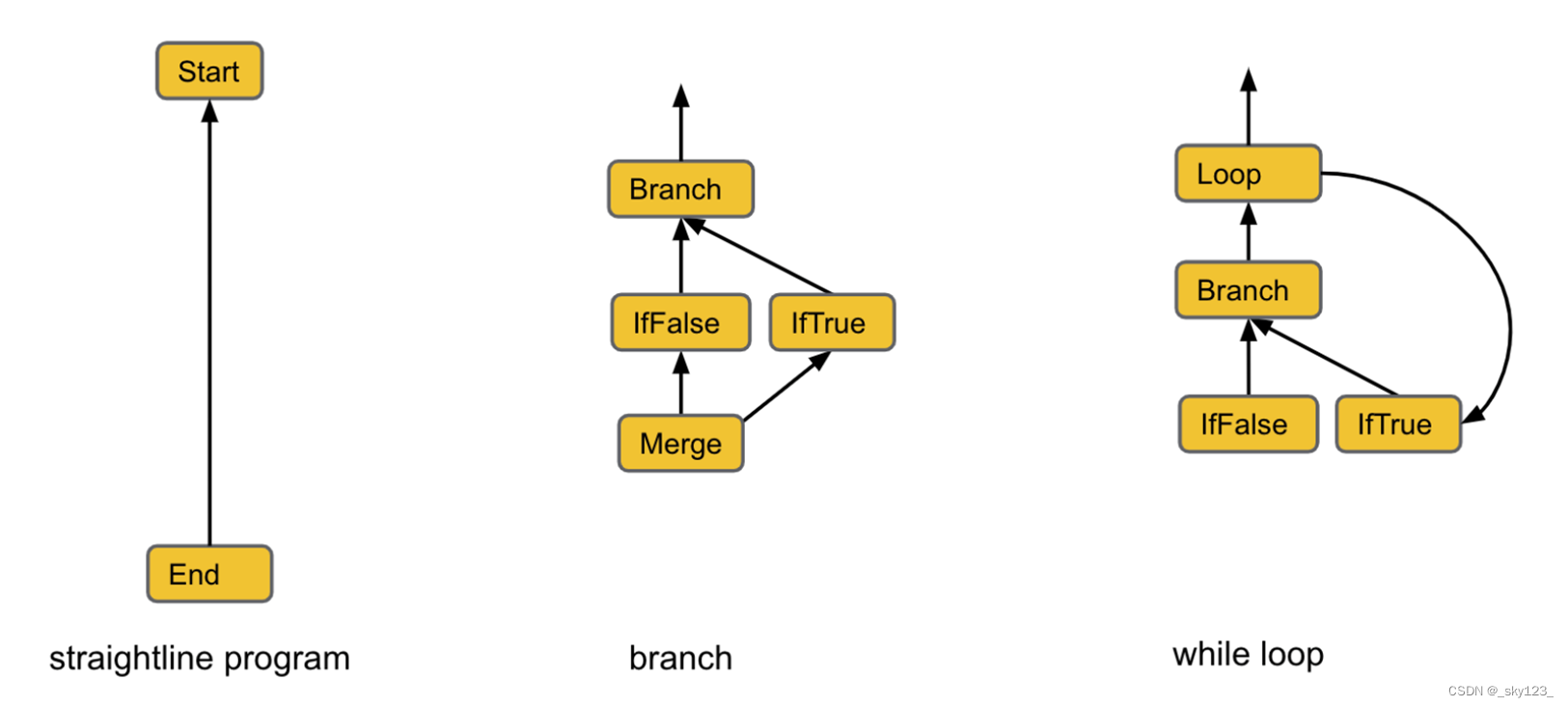 Start

End

straightline program

Branch

IfFalse

IfTrue

Merge

branch

Loop

Branch

IfFalse

IfTrue

while loop

CSDN @_sky123_